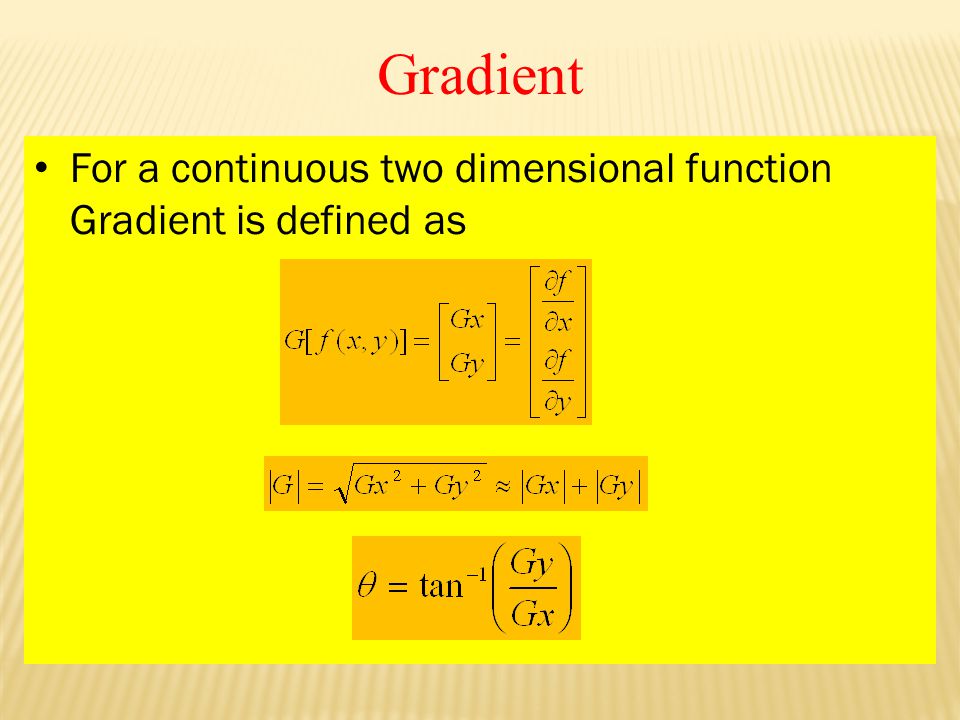 Gradient

• For a continuous two dimensional function Gradient is defined as

$G[f(x,y)] = \begin{bmatrix} Gx \\ Gy \end{bmatrix} = \begin{bmatrix} \frac{\partial f}{\partial x} \\ \frac{\partial f}{\partial y} \end{bmatrix}$

$|G| = \sqrt{Gx^2 + Gy^2} \approx |Gx| + |Gy|$

$\theta = \tan^{-1}\left(\frac{Gy}{Gx}\right)$